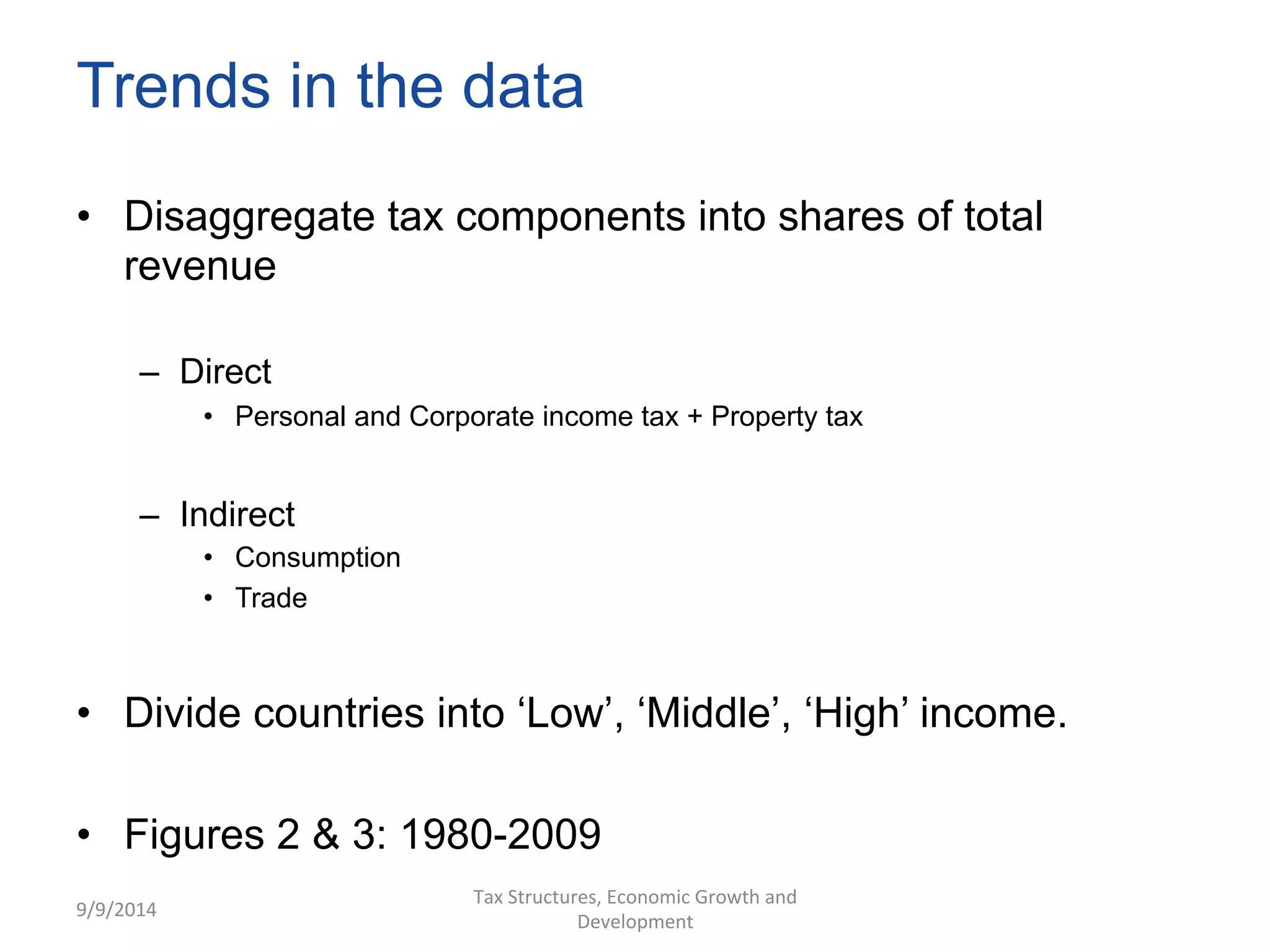 Trends in the data

• Disaggregate tax components into shares of total revenue

– Direct
• Personal and Corporate income tax + Property tax

– Indirect
• Consumption
• Trade

• Divide countries into ‘Low’, ‘Middle’, ‘High’ income.

• Figures 2 & 3: 1980-2009

9/9/2014

Tax Structures, Economic Growth and Development